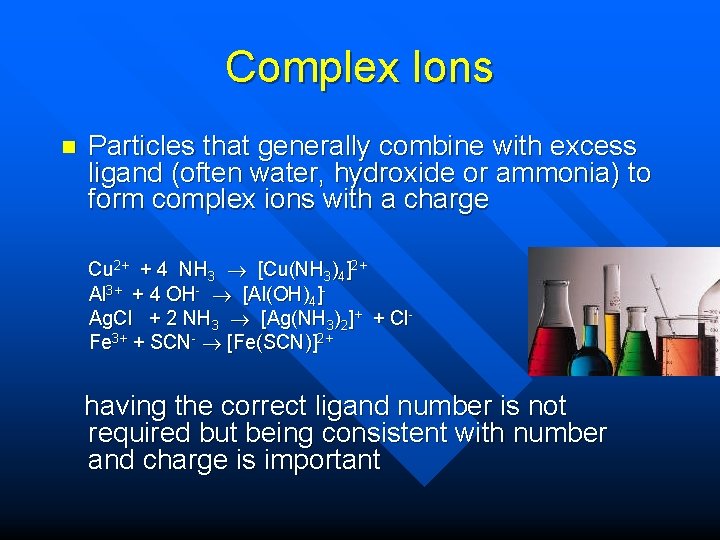 Complex Ions

Particles that generally combine with excess ligand (often water, hydroxide or ammonia) to form complex ions with a charge

$Cu^{2+} + 4\ NH_3 \rightarrow [Cu(NH_3)_4]^{2+}$
$Al^{3+} + 4\ OH^- \rightarrow [Al(OH)_4]^-$
$AgCl + 2\ NH_3 \rightarrow [Ag(NH_3)_2]^+ + Cl^-$
$Fe^{3+} + SCN^- \rightarrow [Fe(SCN)]^{2+}$

having the correct ligand number is not required but being consistent with number and charge is important